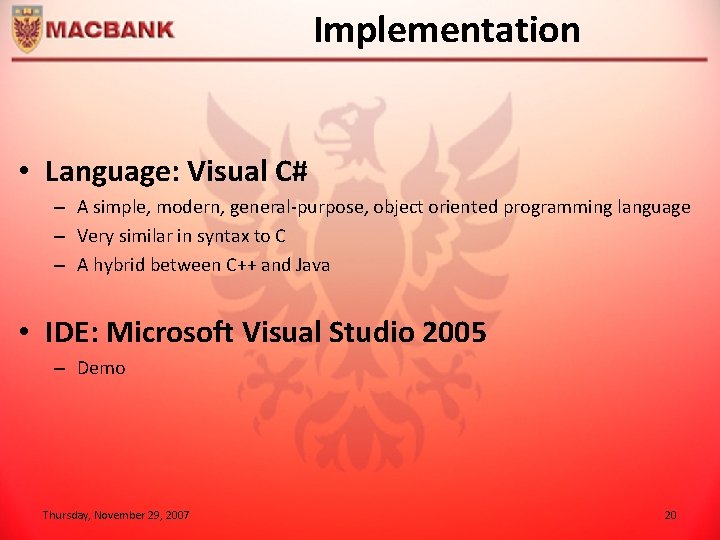 MACBANK

Implementation

• Language: Visual C#

– A simple, modern, general-purpose, object oriented programming language

– Very similar in syntax to C

– A hybrid between C++ and Java

• IDE: Microsoft Visual Studio 2005

– Demo

Thursday, November 29, 2007

20